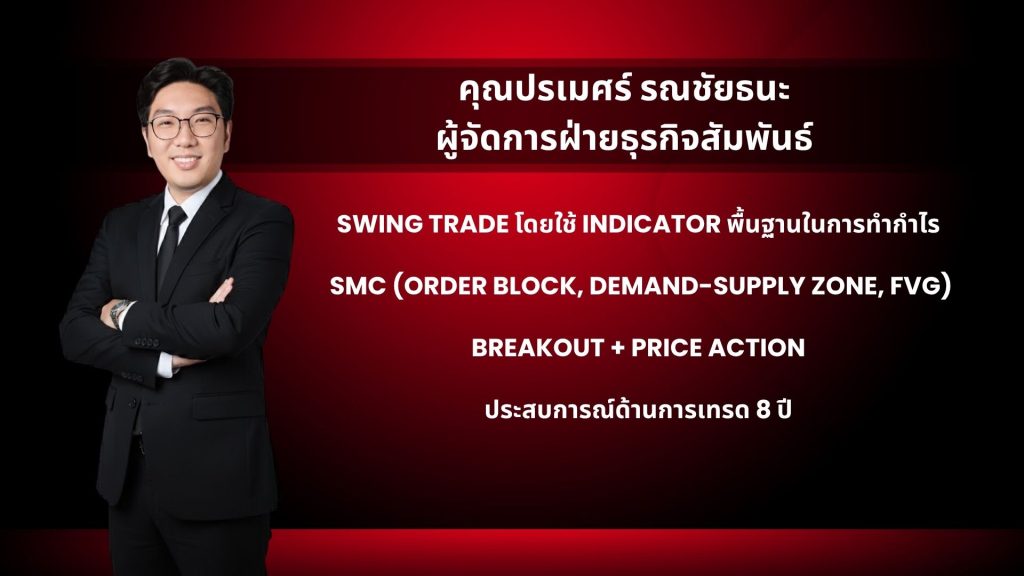 คุณปรเมศร์ รณชัยธนะ
ผู้จัดการฝ่ายธุรกิจสัมพันธ์

SWING TRADE โดยใช้ INDICATOR พื้นฐานในการทำกำไร

SMC (ORDER BLOCK, DEMAND-SUPPLY ZONE, FVG)

BREAKOUT + PRICE ACTION

ประสบการณ์ด้านการเทรด 8 ปี